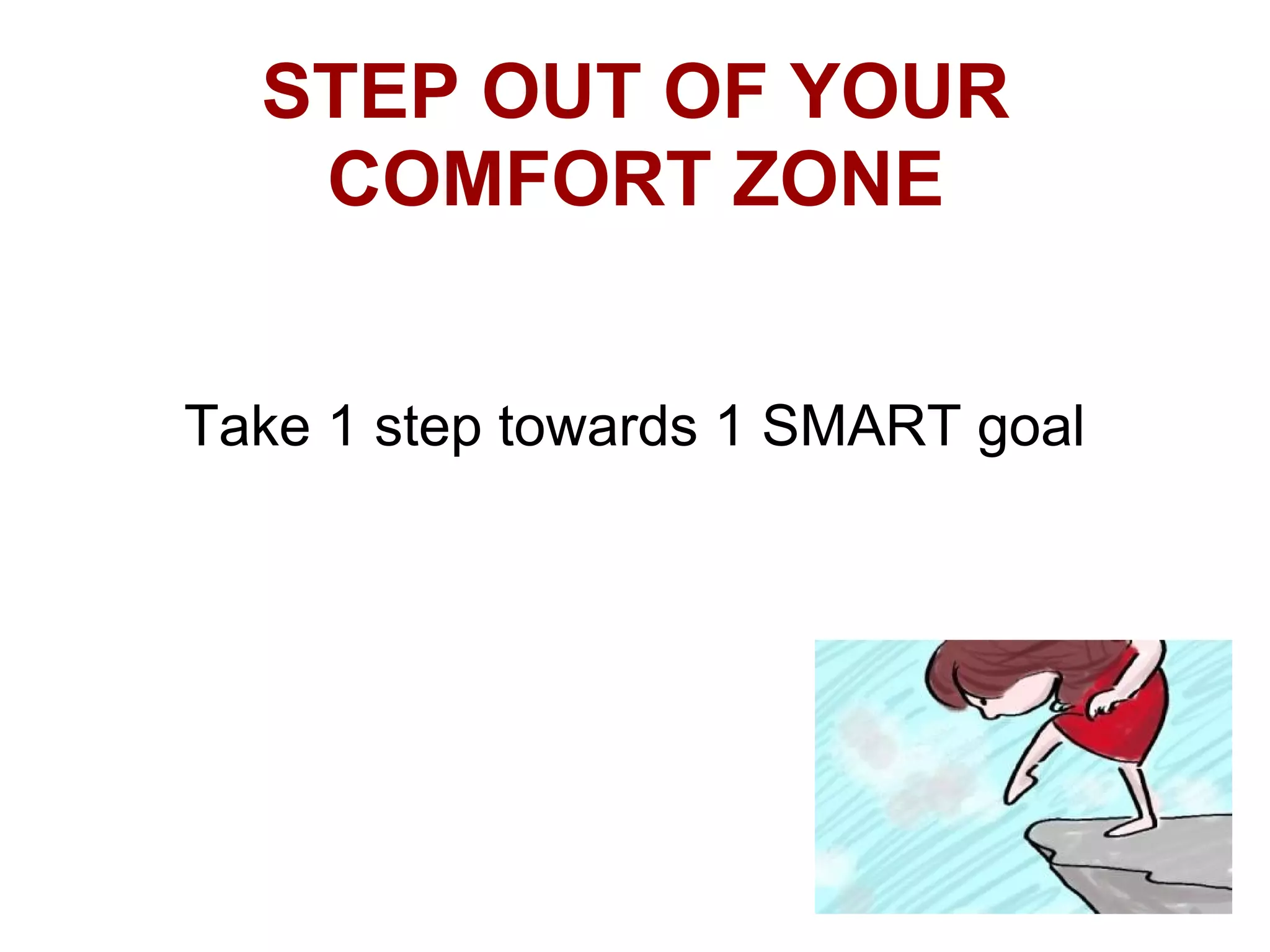 STEP OUT OF YOUR COMFORT ZONE

Take 1 step towards 1 SMART goal